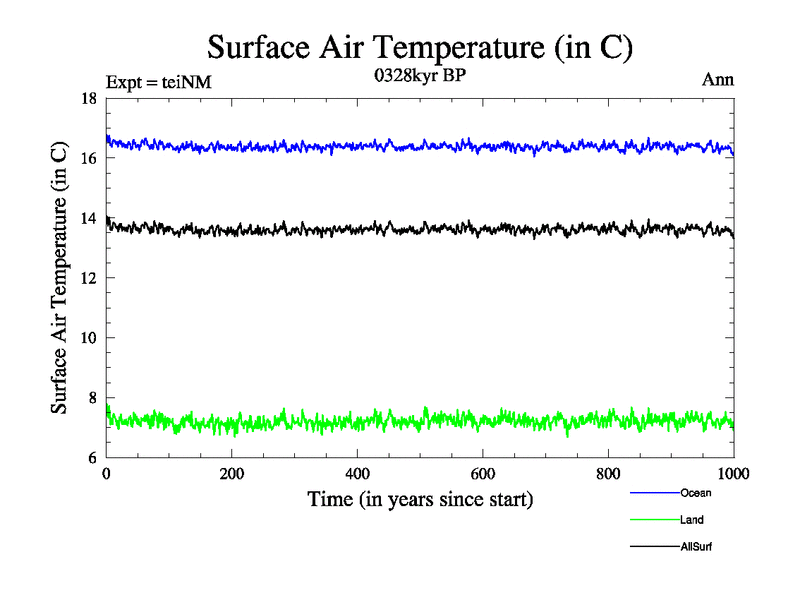 Surface Air Temperature (in C)

Expt = teiNM
0328kyr BP
Ann

Surface Air Temperature (in C)

18
16
14
12
10
8
6

0
200
400
600
800
1000

Time (in years since start)

Ocean
Land
AllSurf